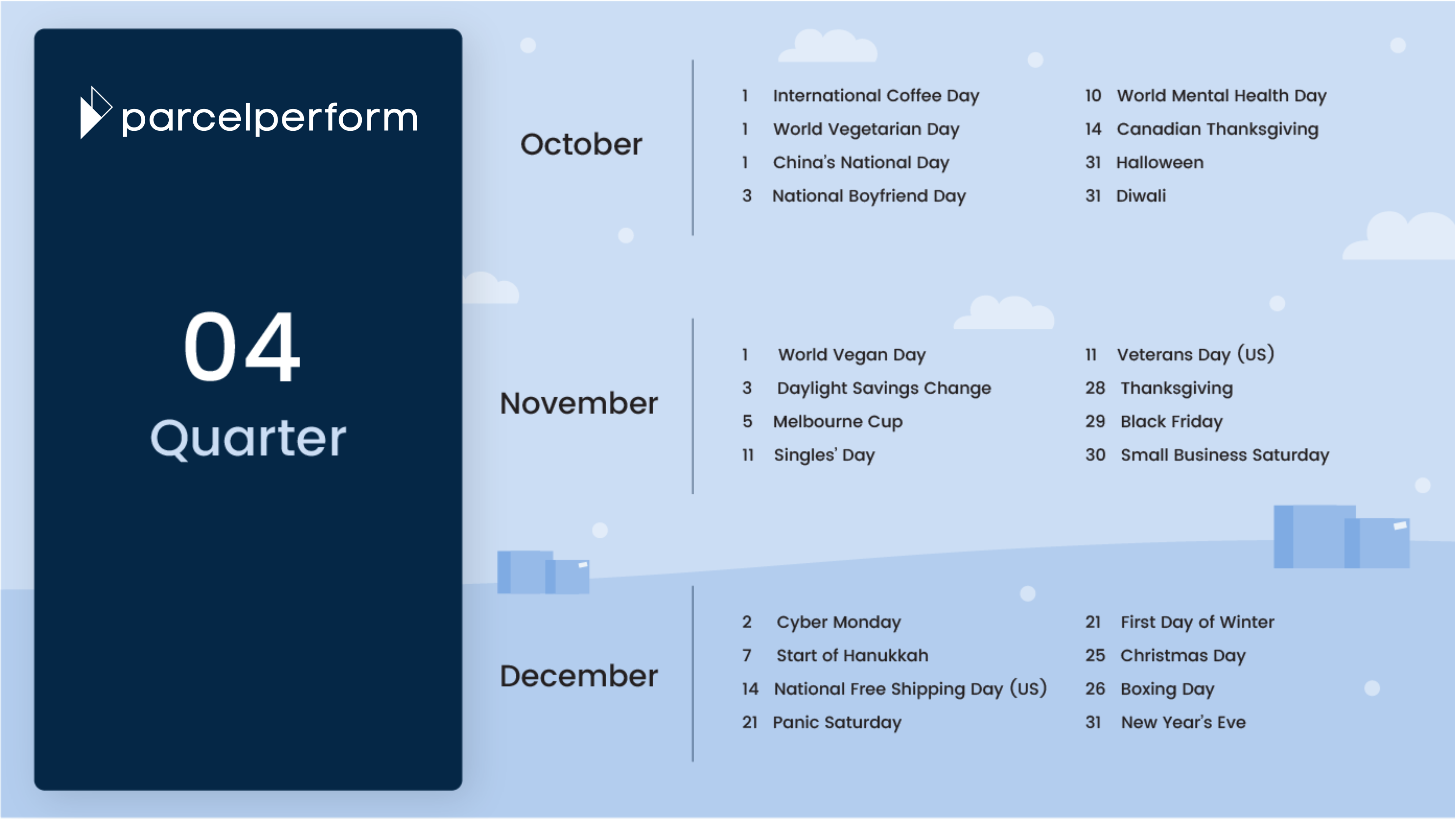 parcelperform

04
Quarter

October

1 International Coffee Day
1 World Vegetarian Day
1 China's National Day
3 National Boyfriend Day

10 World Mental Health Day
14 Canadian Thanksgiving
31 Halloween
31 Diwali

November

1 World Vegan Day
3 Daylight Savings Change
5 Melbourne Cup
11 Singles' Day

11 Veterans Day (US)
28 Thanksgiving
29 Black Friday
30 Small Business Saturday

December

2 Cyber Monday
7 Start of Hanukkah
14 National Free Shipping Day (US)
21 Panic Saturday

21 First Day of Winter
25 Christmas Day
26 Boxing Day
31 New Year's Eve